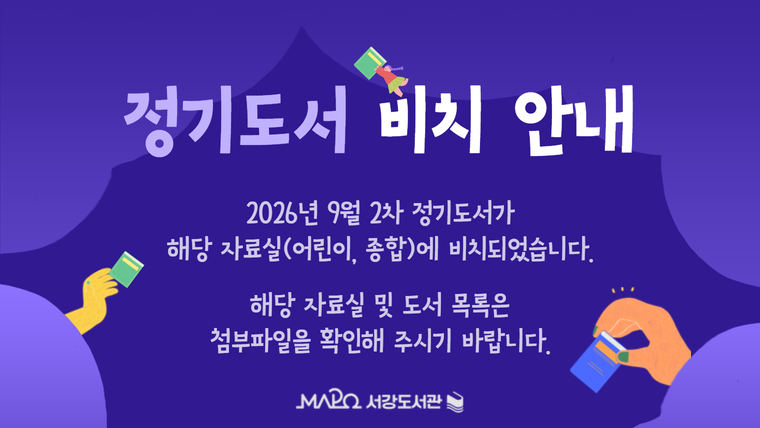 정기도서 비치 안내

2026년 9월 2차 정기도서가 해당 자료실(어린이, 종합)에 비치되었습니다.

해당 자료실 및 도서 목록은 첨부파일을 확인해 주시기 바랍니다.

MAPO 서강도서관